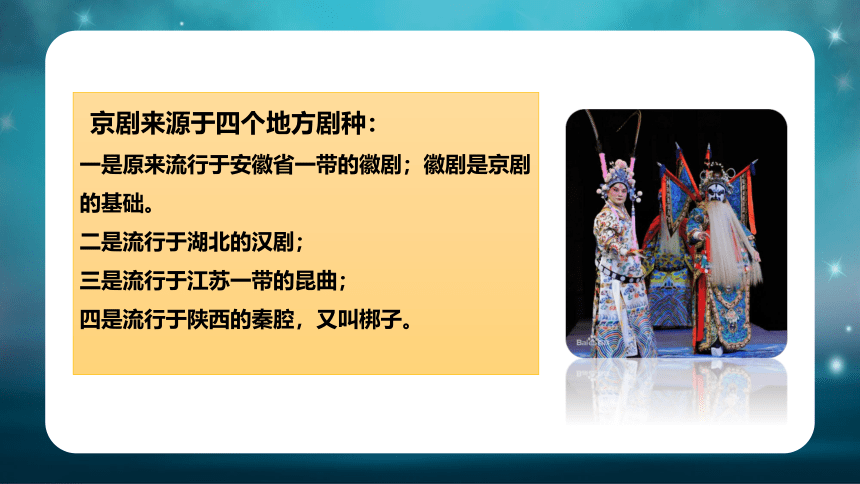 京剧来源于四个地方剧种：
一是原来流行于安徽省一带的徽剧；徽剧是京剧的基础。
二是流行于湖北的汉剧；
三是流行于江苏一带的昆曲；
四是流行于陕西的秦腔，又叫梆子。

Bai百科